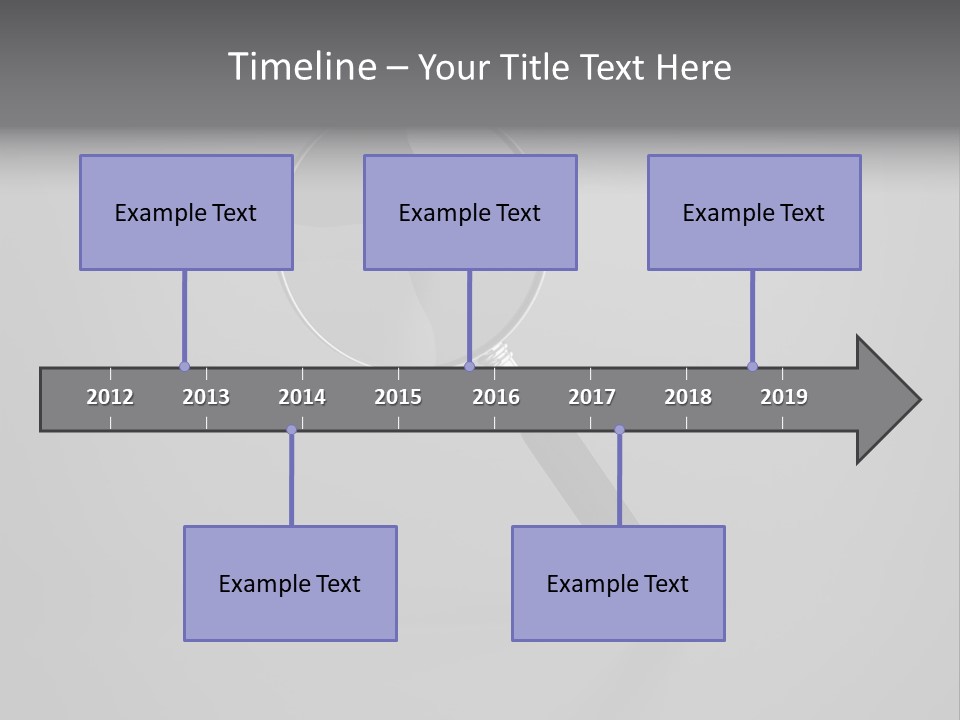 Timeline – Your Title Text Here

Example Text

Example Text

Example Text

2012 2013 2014 2015 2016 2017 2018 2019

Example Text

Example Text